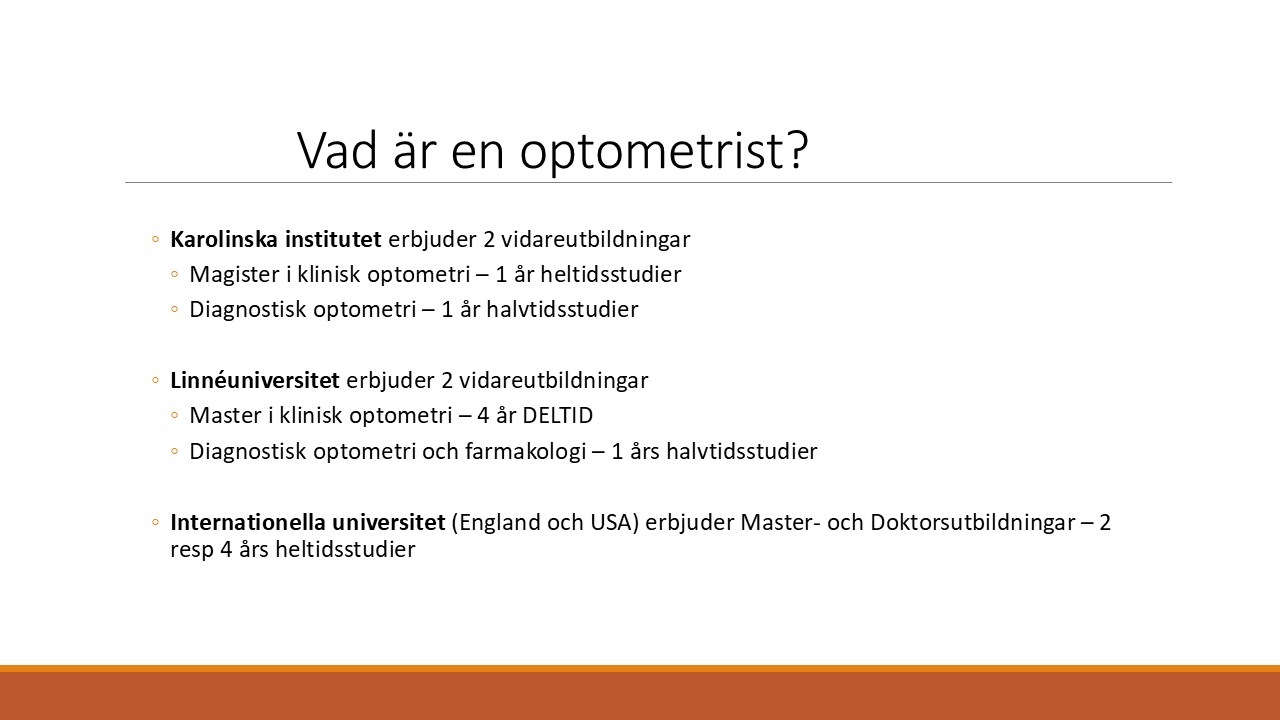 Vad är en optometrist?

◦ Karolinska institutet erbjuder 2 vidareutbildningar
◦ Magister i klinisk optometri – 1 år heltidsstudier
◦ Diagnostisk optometri – 1 år halvtidsstudier

◦ Linnéuniversitet erbjuder 2 vidareutbildningar
◦ Master i klinisk optometri – 4 år DELTID
◦ Diagnostisk optometri och farmakologi – 1 års halvtidsstudier

◦ Internationella universitet (England och USA) erbjuder Master- och Doktorsutbildningar – 2 resp 4 års heltidsstudier